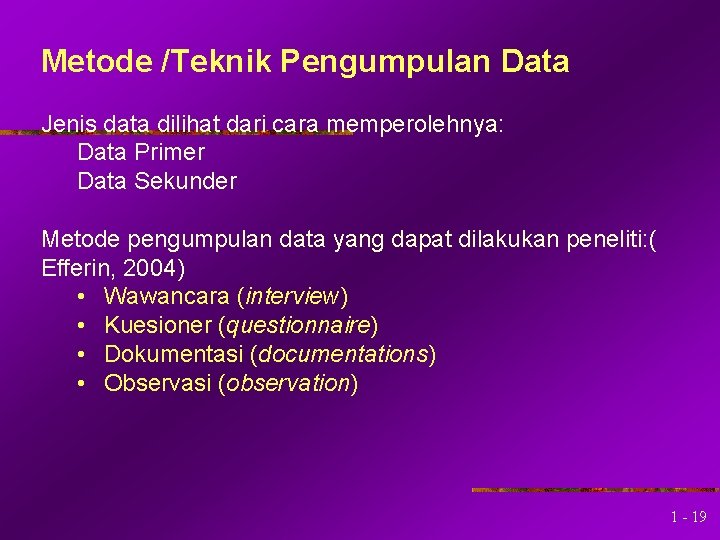 Metode /Teknik Pengumpulan Data

Jenis data dilihat dari cara memperolehnya:
Data Primer
Data Sekunder

Metode pengumpulan data yang dapat dilakukan peneliti:( Efferin, 2004)
• Wawancara (interview)
• Kuesioner (questionnaire)
• Dokumentasi (documentations)
• Observasi (observation)

1 - 19